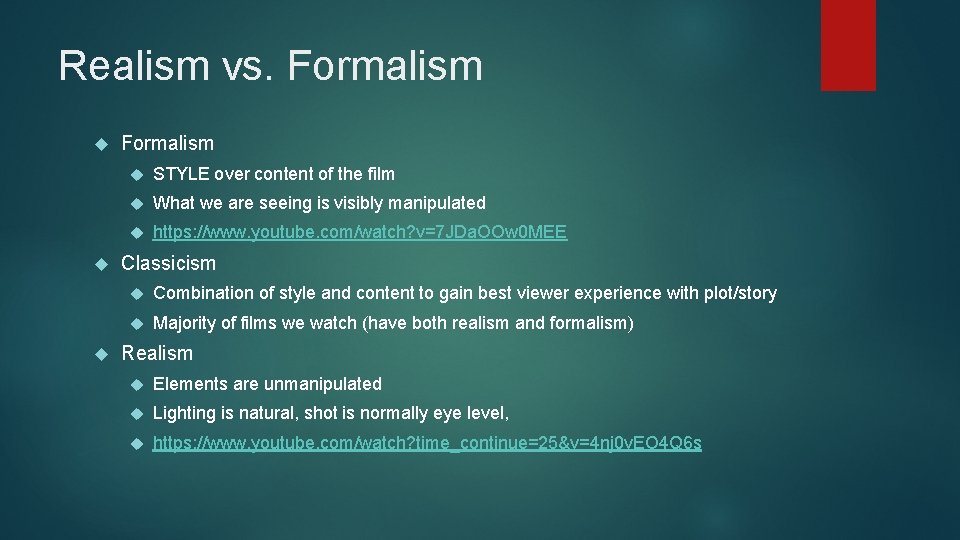 Realism vs. Formalism

Formalism

STYLE over content of the film

What we are seeing is visibly manipulated

https://www.youtube.com/watch?v=7JDaOOw0MEE

Classicism

Combination of style and content to gain best viewer experience with plot/story

Majority of films we watch (have both realism and formalism)

Realism

Elements are unmanipulated

Lighting is natural, shot is normally eye level,

https://www.youtube.com/watch?time_continue=25&v=4nj0vEO4Q6s